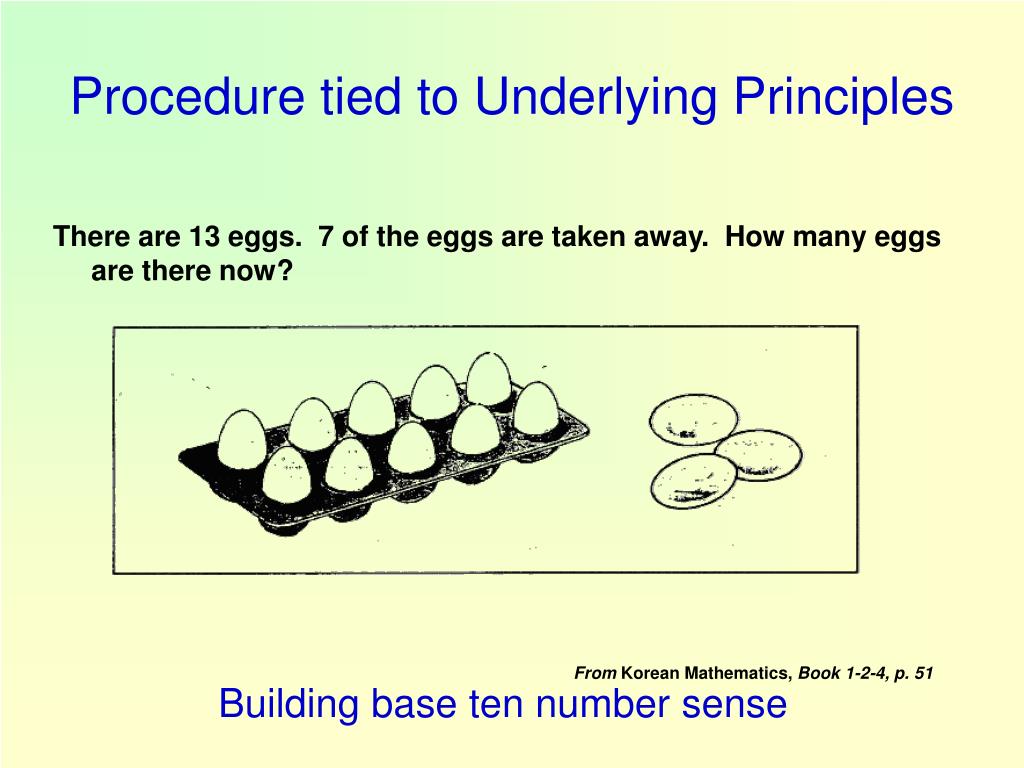 Procedure tied to Underlying Principles

There are 13 eggs.  7 of the eggs are taken away.  How many eggs are there now?

From Korean Mathematics, Book 1-2-4, p. 51

Building base ten number sense